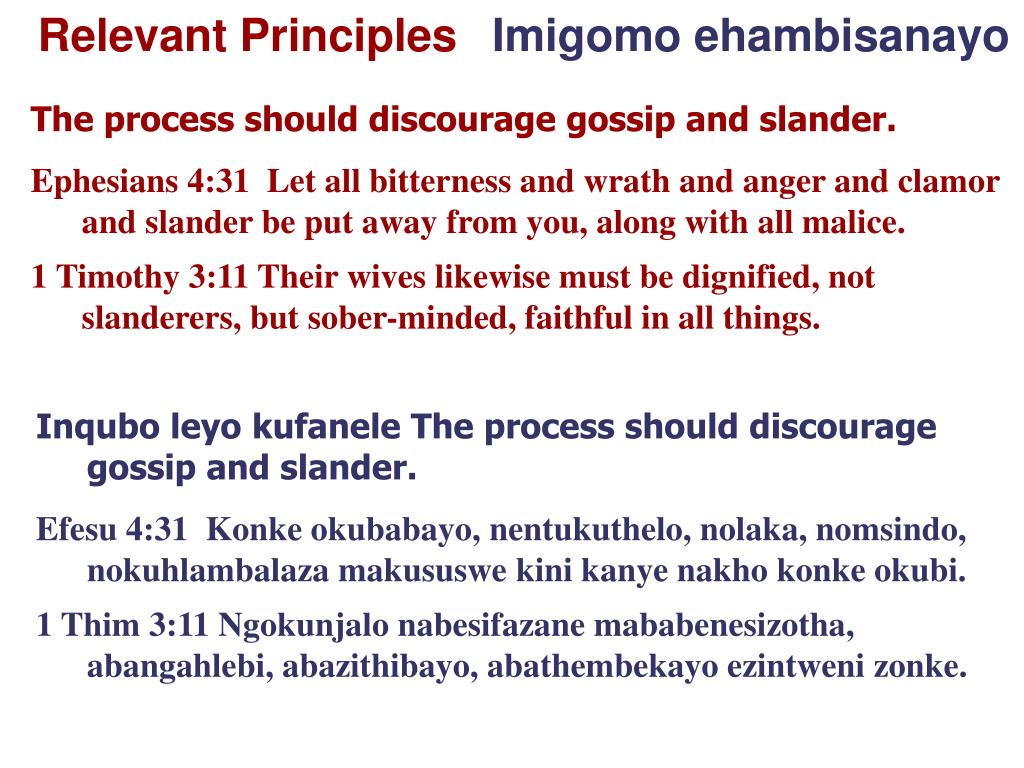 Relevant Principles Imigomo ehambisanayo

The process should discourage gossip and slander.

Ephesians 4:31 Let all bitterness and wrath and anger and clamor and slander be put away from you, along with all malice.

1 Timothy 3:11 Their wives likewise must be dignified, not slanderers, but sober-minded, faithful in all things.

Inqubo leyo kufanele The process should discourage gossip and slander.

Efesu 4:31 Konke okubabayo, nentukuthelo, nolaka, nomsindo, nokuhlambalaza makususwe kini kanye nakho konke okubi.

1 Thim 3:11 Ngokunjalo nabesifazane mababenesizotha, abangahlebi, abazithibayo, abathembekayo ezintweni zonke.